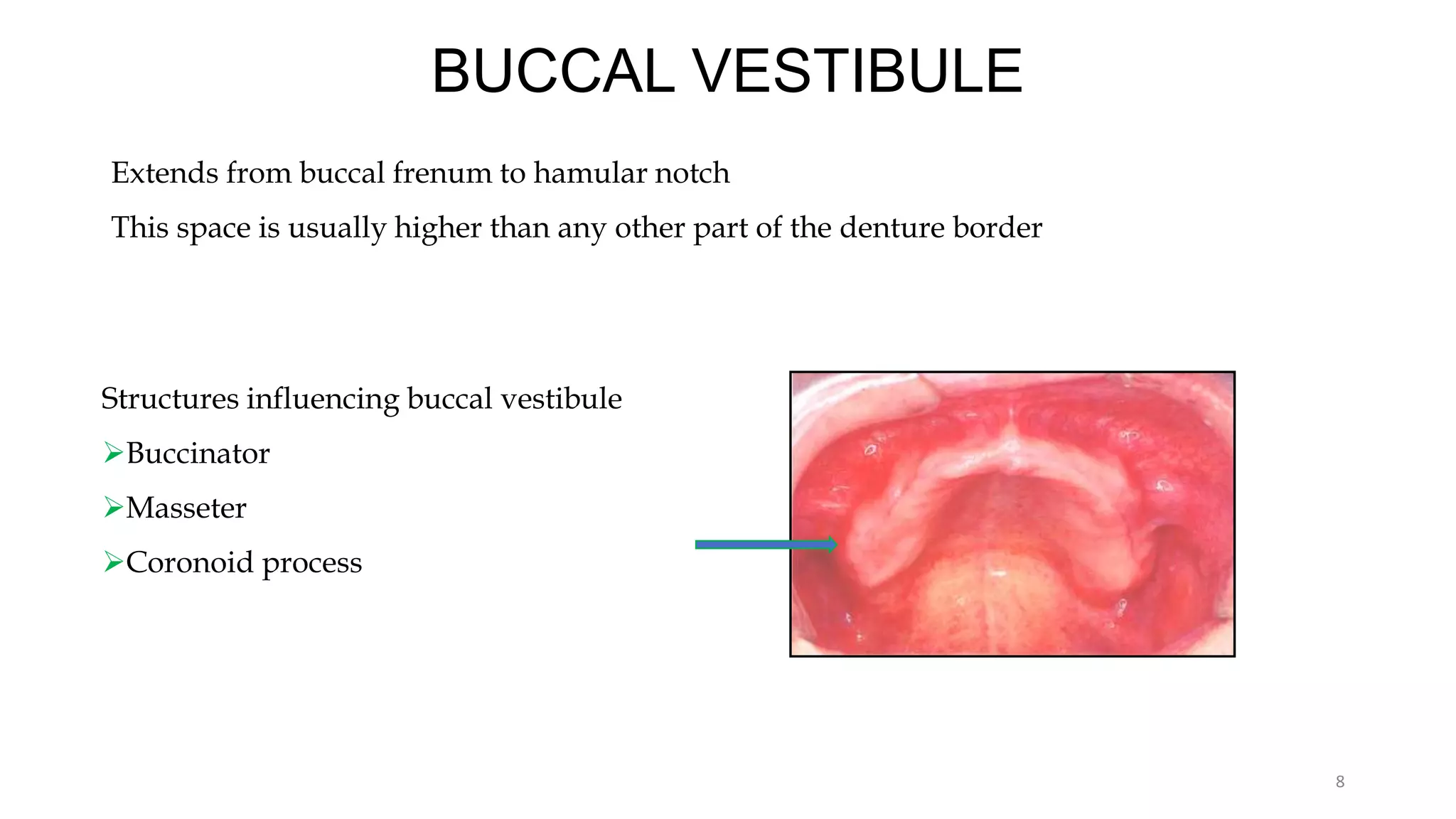 BUCCAL VESTIBULE

Extends from buccal frenum to hamular notch

This space is usually higher than any other part of the denture border

Structures influencing buccal vestibule

➢Buccinator

➢Masseter

➢Coronoid process

8